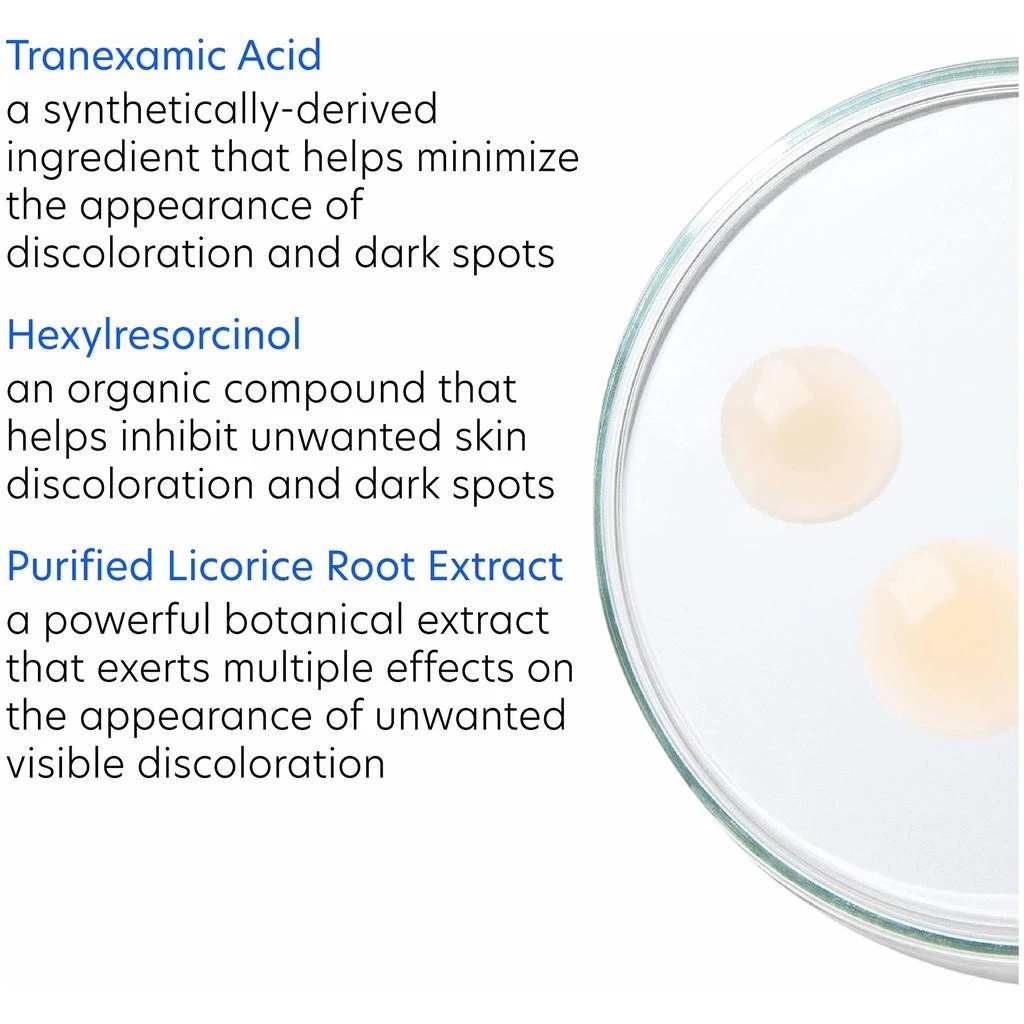 Tranexamic Acid
a synthetically-derived ingredient that helps minimize the appearance of discoloration and dark spots

Hexylresorcinol
an organic compound that helps inhibit unwanted skin discoloration and dark spots

Purified Licorice Root Extract
a powerful botanical extract that exerts multiple effects on the appearance of unwanted visible discoloration